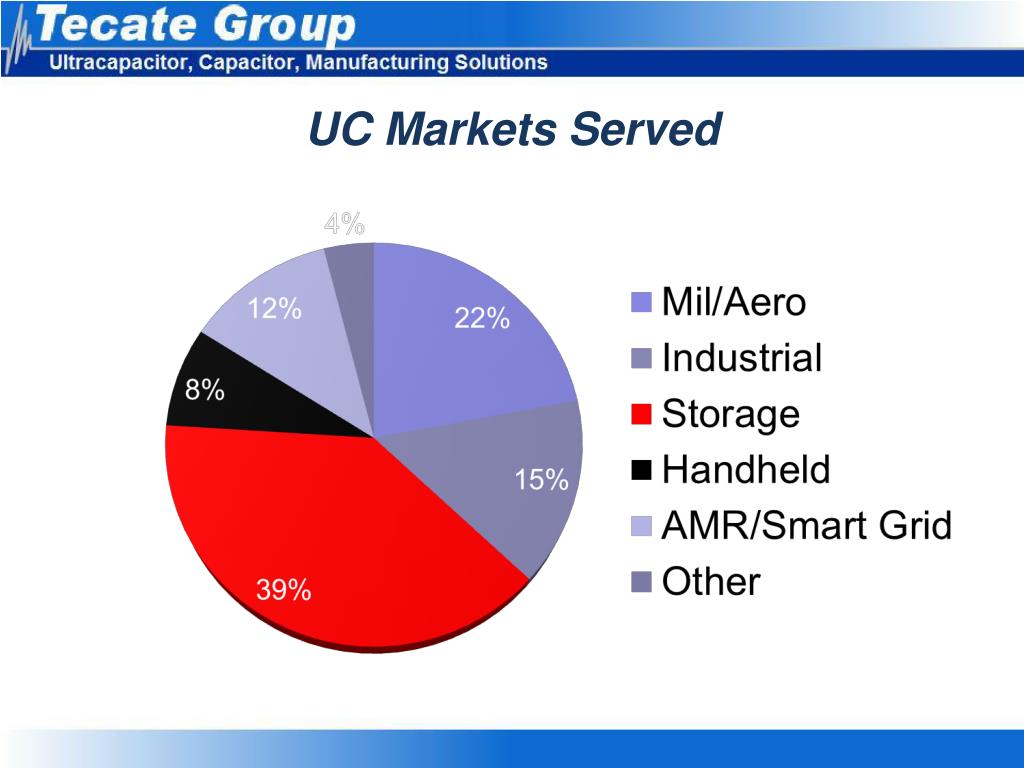 Tecate Group
Ultracapacitor, Capacitor, Manufacturing Solutions

UC Markets Served

4%
12%
22%
8%
15%
39%

Mil/Aero
Industrial
Storage
Handheld
AMR/Smart Grid
Other